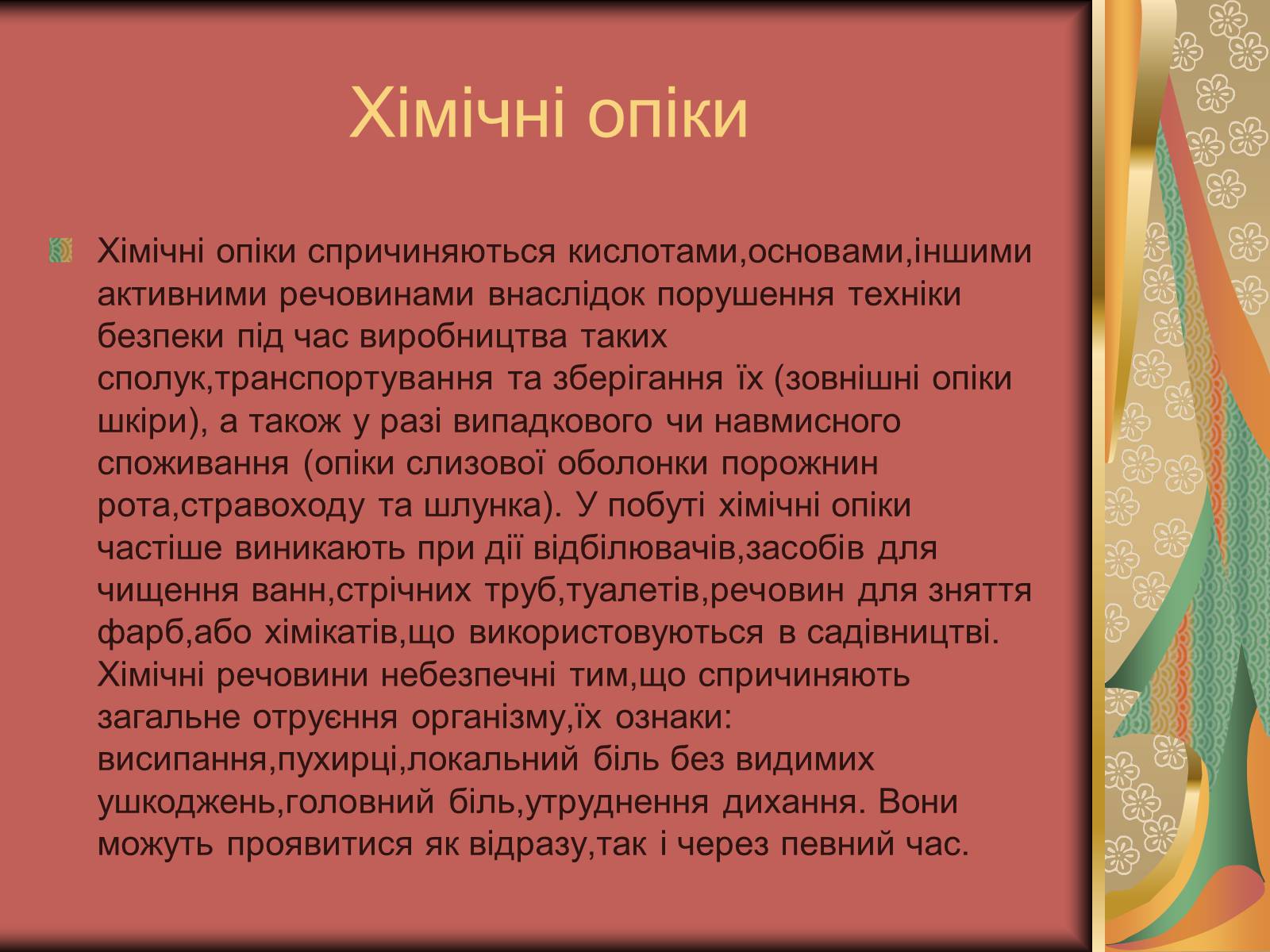 Хімічні опіки

Хімічні опіки спричиняються кислотами,основами,іншими активними речовинами внаслідок порушення техніки безпеки під час виробництва таких сполук,транспортування та зберігання їх (зовнішні опіки шкіри), а також у разі випадкового чи навмисного споживання (опіки слизової оболонки порожнин рота,стравоходу та шлунка). У побуті хімічні опіки частіше виникають при дії відбілювачів,засобів для чищення ванн,стрічних труб,туалетів,речовин для зняття фарб,або хімікатів,що використовуються в садівництві. Хімічні речовини небезпечні тим,що спричиняють загальне отруєння організму,їх ознаки: висипання,пухирці,локальний біль без видимих ушкоджень,головний біль,утруднення дихання. Вони можуть проявитися як відразу,так і через певний час.